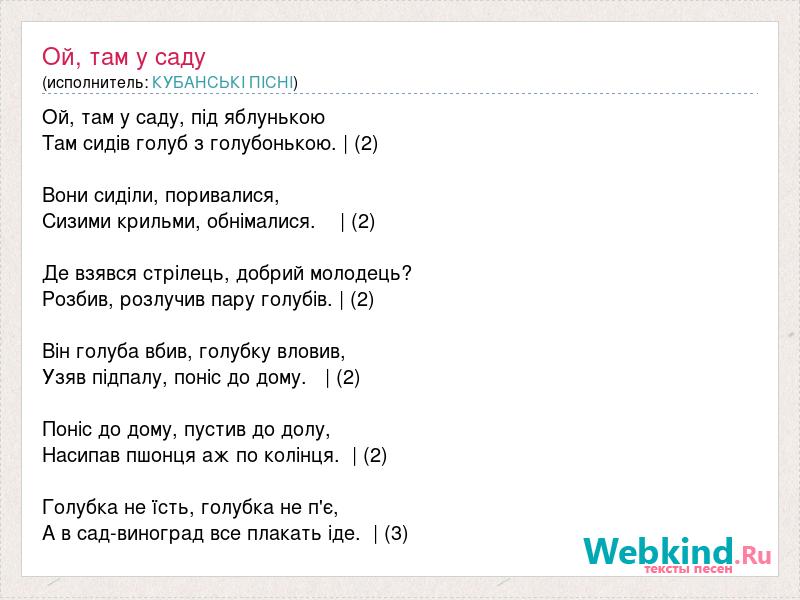 Ой, там у саду
(исполнитель: КУБАНСЬКІ ПІСНІ)

Ой, там у саду, під яблунькою
Там сидів голуб з голубонькою. | (2)

Вони сиділи, поривалися,
Сизими крильми, обнімалися. | (2)

Де взявся стрілець, добрий молодець?
Розбив, розлучив пару голубів. | (2)

Він голуба вбив, голубку вловив,
Узяв підпалу, поніс до дому. | (2)

Поніс до дому, пустив до долу,
Насипав пшонця аж по колінця. | (2)

Голубка не їсть, голубка не п'є,
А в сад-виноград все плакать іде. | (3)

Webkind.Ru
тексты песен